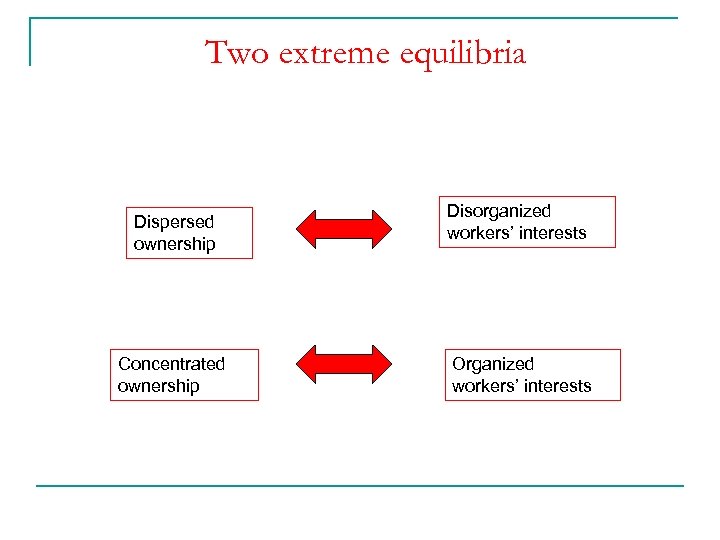 Two extreme equilibria

Dispersed ownership

Disorganized workers' interests

Concentrated ownership

Organized workers' interests